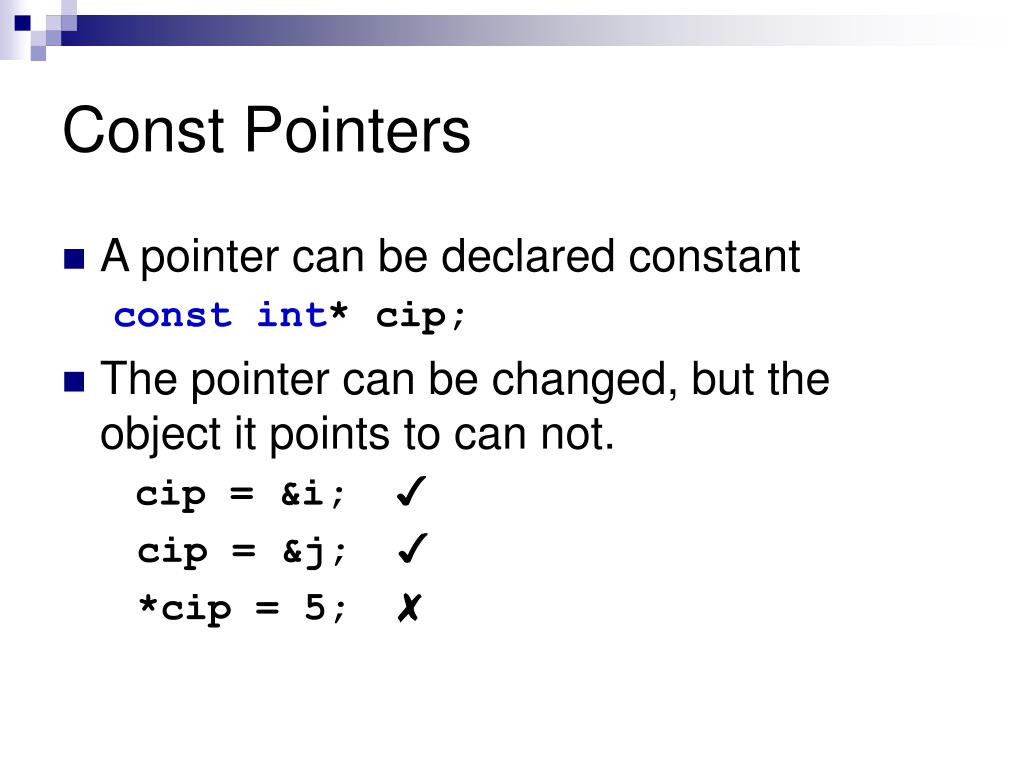 Const Pointers

A pointer can be declared constant

const int* cip;

The pointer can be changed, but the object it points to can not.

cip = &i; ✓

cip = &j; ✓

*cip = 5; ✗